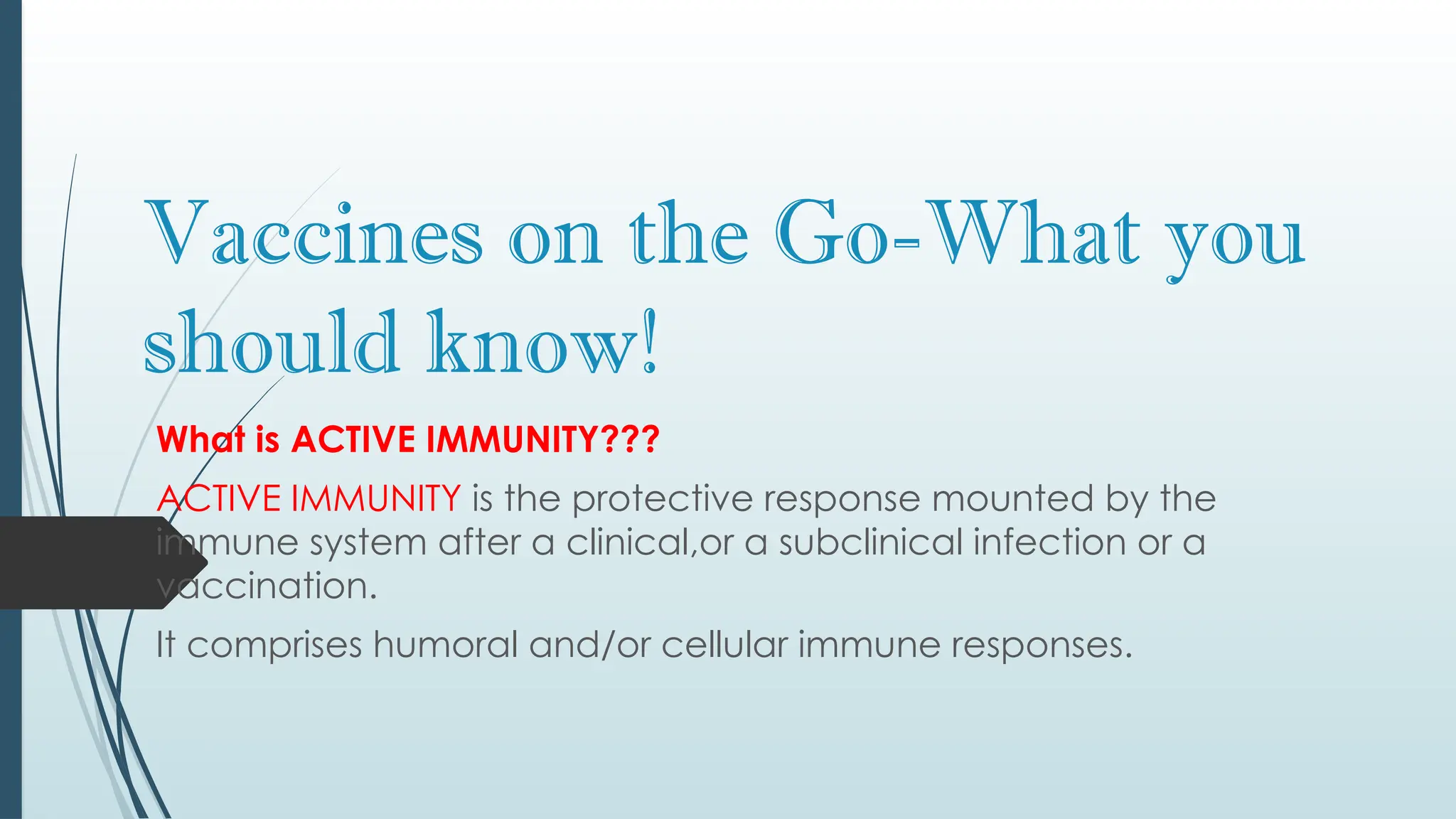 Vaccines on the Go-What you should know!

What is ACTIVE IMMUNITY???

ACTIVE IMMUNITY is the protective response mounted by the immune system after a clinical,or a subclinical infection or a vaccination.

It comprises humoral and/or cellular immune responses.